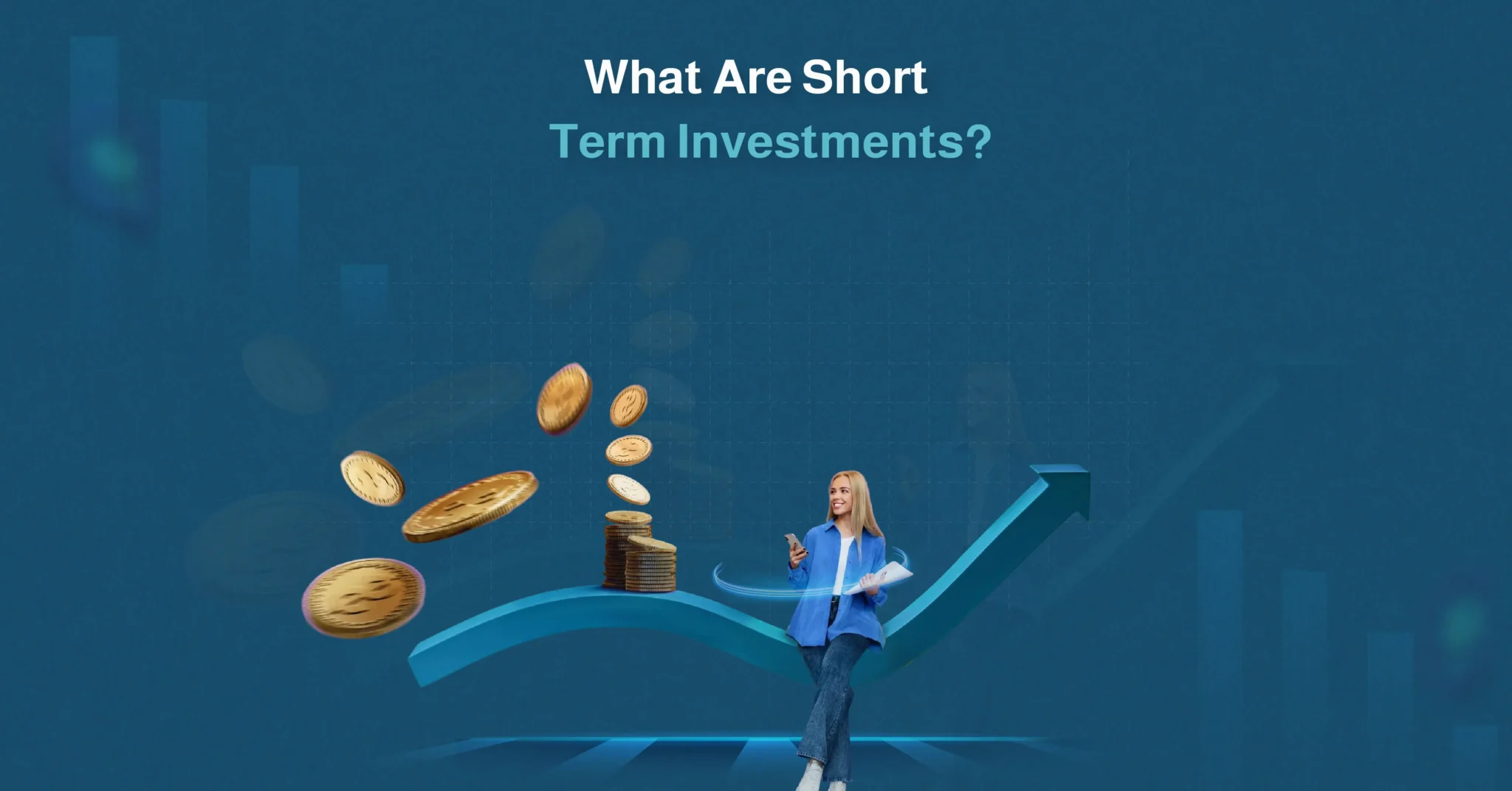 What Are Short
Term Investments?